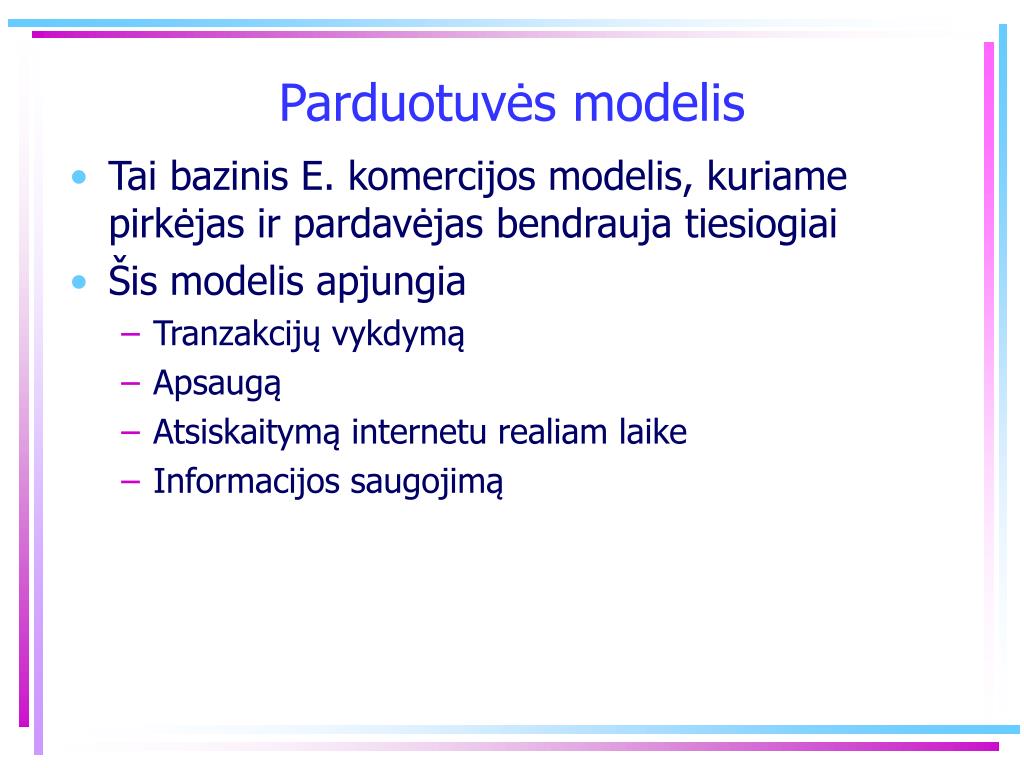 Parduotuvės modelis

• Tai bazinis E. komercijos modelis, kuriame pirkėjas ir pardavėjas bendrauja tiesiogiai
• Šis modelis apjungia
– Tranzakcijų vykdymą
– Apsaugą
– Atsiskaitymą internetu realiam laike
– Informacijos saugojimą